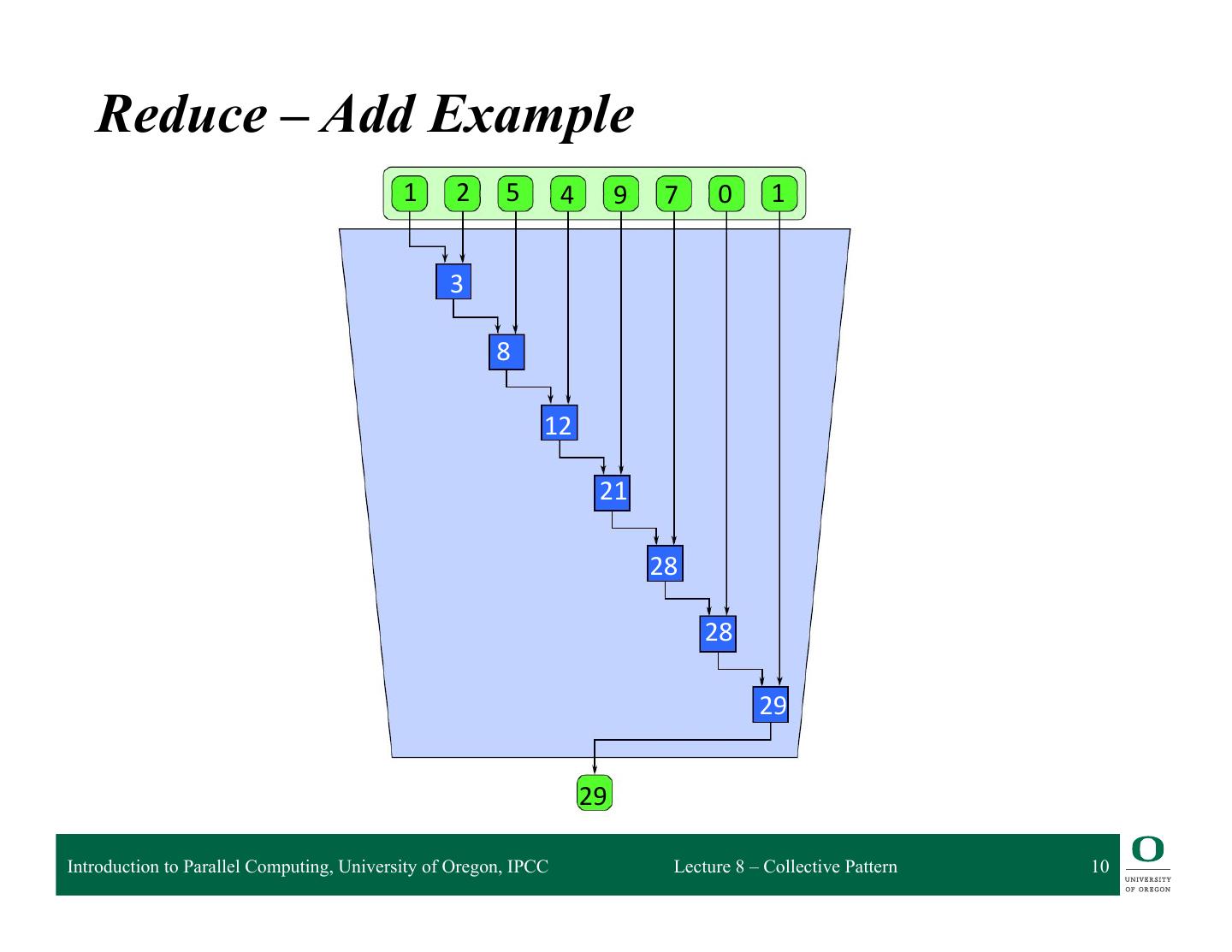 Reduce – Add Example

1 2 5 4 9 7 0 1

3

8

12

21

28

28

29

29

Introduction to Parallel Computing, University of Oregon, IPCC

Lecture 8 – Collective Pattern

10

O
UNIVERSITY OF OREGON